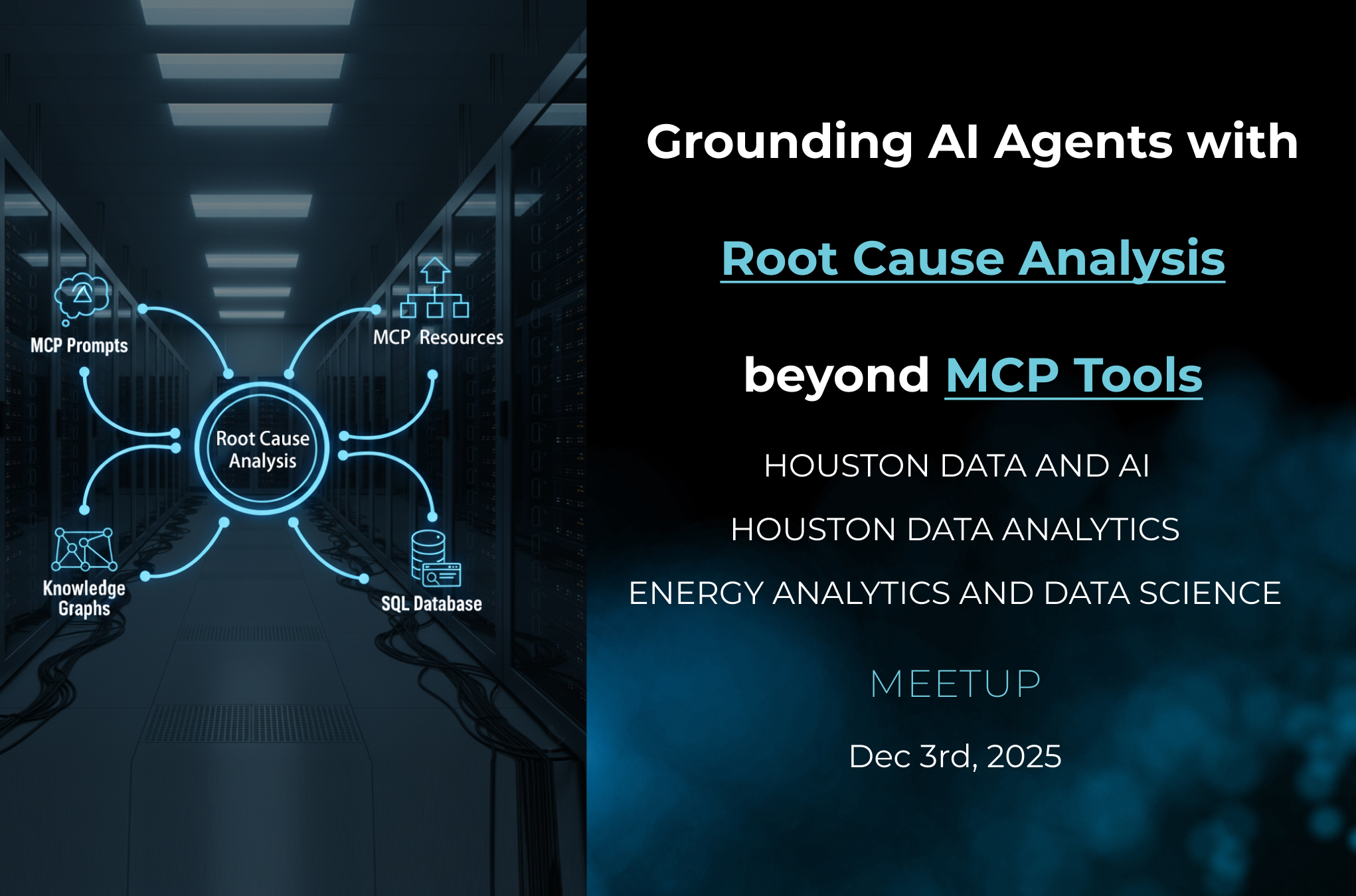 MCP Prompts

MCP Resources

Root Cause Analysis

Knowledge Graphs

SQL Database

Grounding AI Agents with

Root Cause Analysis

beyond MCP Tools

HOUSTON DATA AND AI

HOUSTON DATA ANALYTICS

ENERGY ANALYTICS AND DATA SCIENCE

MEETUP

Dec 3rd, 2025